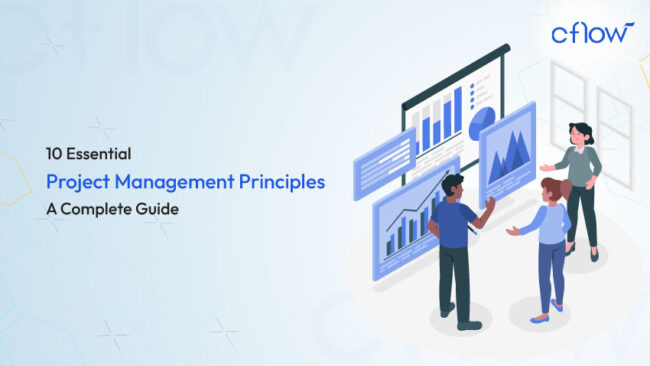 cflow

10 Essential
Project Management Principles
A Complete Guide